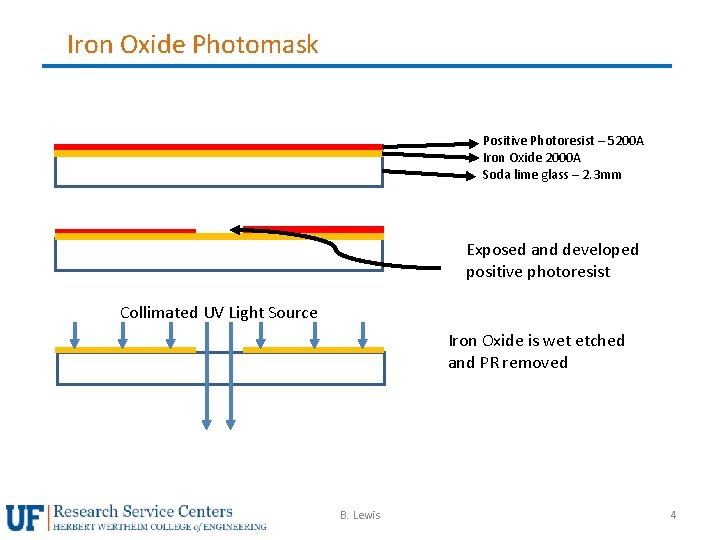 Iron Oxide Photomask

Positive Photoresist – 5200A
Iron Oxide 2000A
Soda lime glass – 2.3mm

Exposed and developed positive photoresist

Collimated UV Light Source

Iron Oxide is wet etched and PR removed

UF Research Service Centers
HERBERT WERTHEIM COLLEGE of ENGINEERING

B. Lewis

4